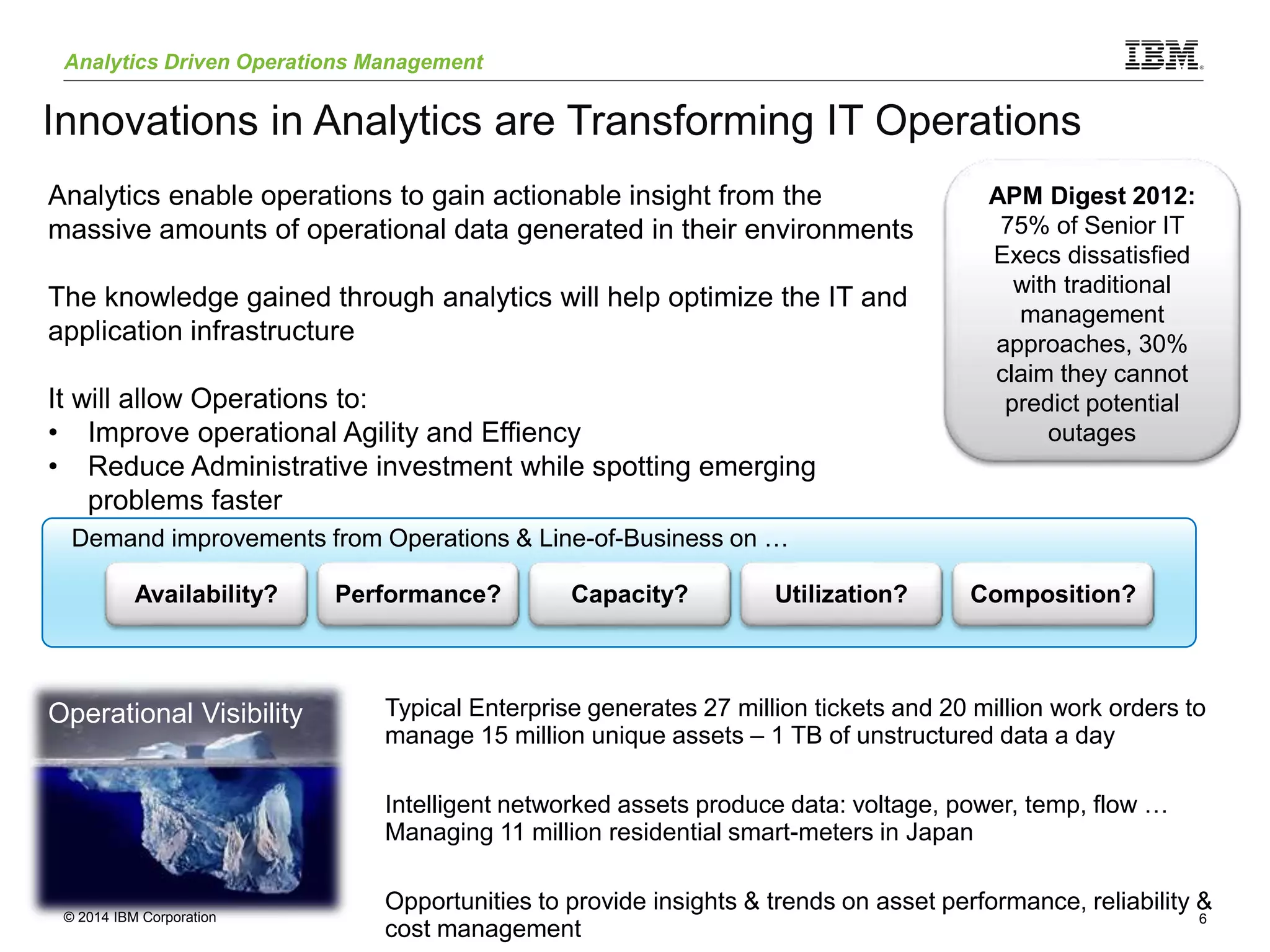 Analytics Driven Operations Management

IBM

Innovations in Analytics are Transforming IT Operations

Analytics enable operations to gain actionable insight from the massive amounts of operational data generated in their environments

The knowledge gained through analytics will help optimize the IT and application infrastructure

It will allow Operations to:
• Improve operational Agility and Effiency
• Reduce Administrative investment while spotting emerging problems faster

APM Digest 2012: 75% of Senior IT Execs dissatisfied with traditional management approaches, 30% claim they cannot predict potential outages

Demand improvements from Operations & Line-of-Business on …

Availability?
Performance?
Capacity?
Utilization?
Composition?

Operational Visibility

Typical Enterprise generates 27 million tickets and 20 million work orders to manage 15 million unique assets – 1 TB of unstructured data a day

Intelligent networked assets produce data: voltage, power, temp, flow … Managing 11 million residential smart-meters in Japan

Opportunities to provide insights & trends on asset performance, reliability & cost management

© 2014 IBM Corporation

6